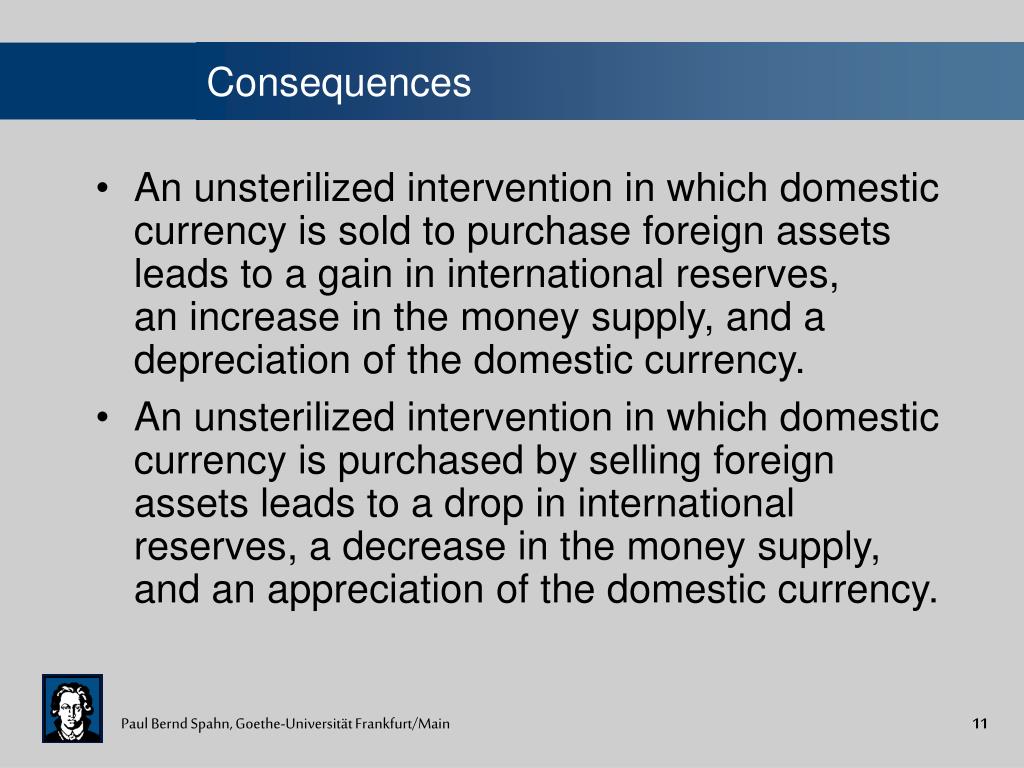 Consequences

• An unsterilized intervention in which domestic currency is sold to purchase foreign assets leads to a gain in international reserves, an increase in the money supply, and a depreciation of the domestic currency.

• An unsterilized intervention in which domestic currency is purchased by selling foreign assets leads to a drop in international reserves, a decrease in the money supply, and an appreciation of the domestic currency.

Paul Bernd Spahn, Goethe-Universität Frankfurt/Main

11